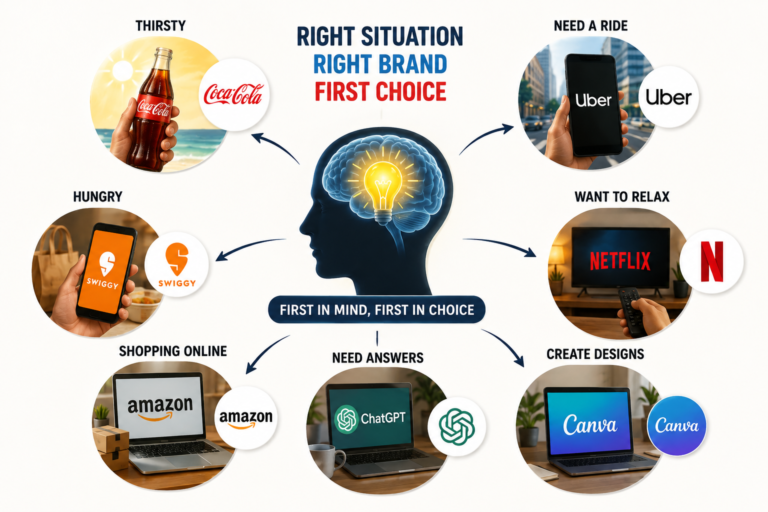 RIGHT SITUATION
RIGHT BRAND
FIRST CHOICE

THIRSTY

Coca-Cola

Coca-Cola

NEED A RIDE

Uber

Uber

HUNGRY

SWIGGY

SWIGGY

WANT TO RELAX

NETFLIX

N

FIRST IN MIND, FIRST IN CHOICE

SHOPPING ONLINE

amazon

amazon

NEED ANSWERS

ChatGPT

CREATE DESIGNS

Canva

Canva